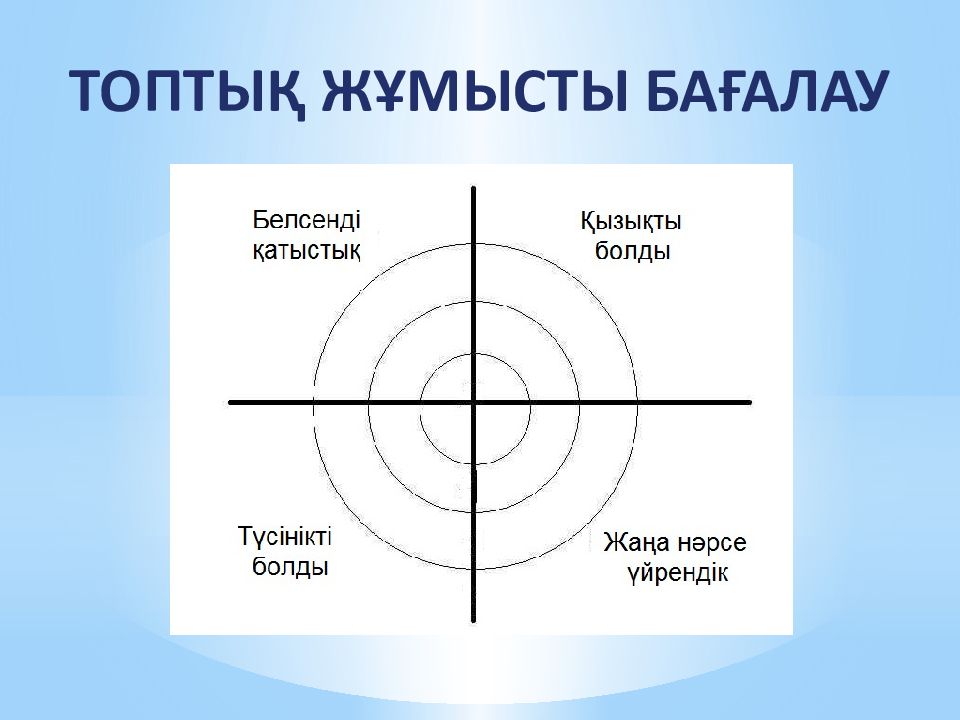 ТОПТЫҚ ЖҰМЫСТЫ БАҒАЛАУ

Белсенді қатыстық

Қызықты болды

Түсінікті болды

Жаңа нәрсе үйрендік